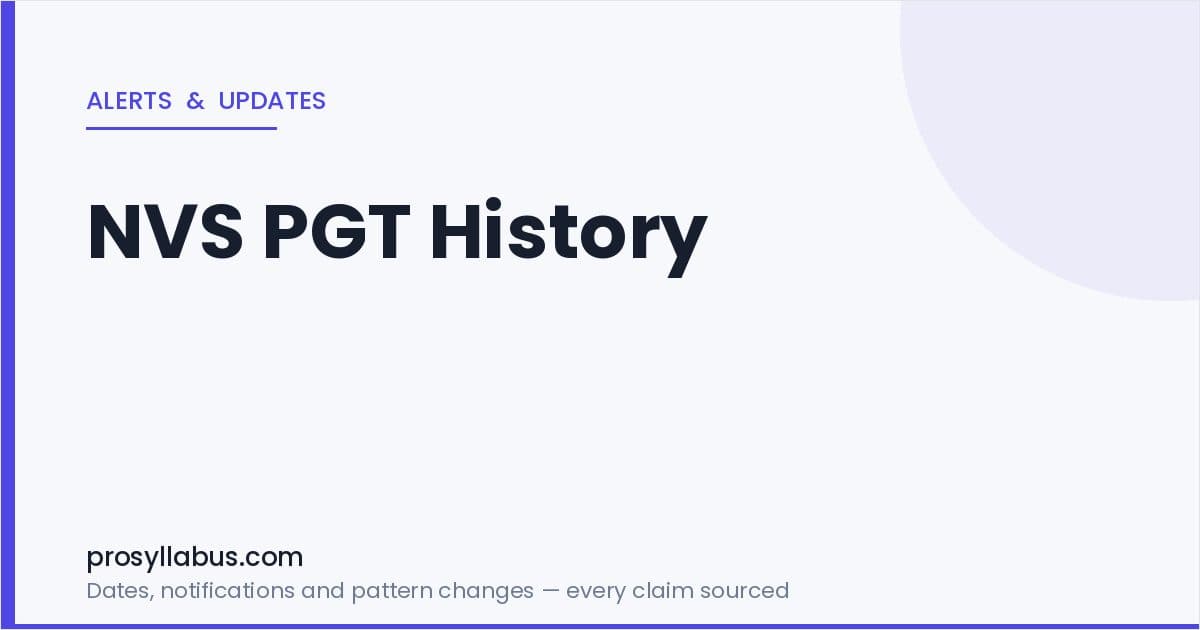 ALERTS & UPDATES

NVS PGT History

prosyllabus.com

Dates, notifications and pattern changes — every claim sourced